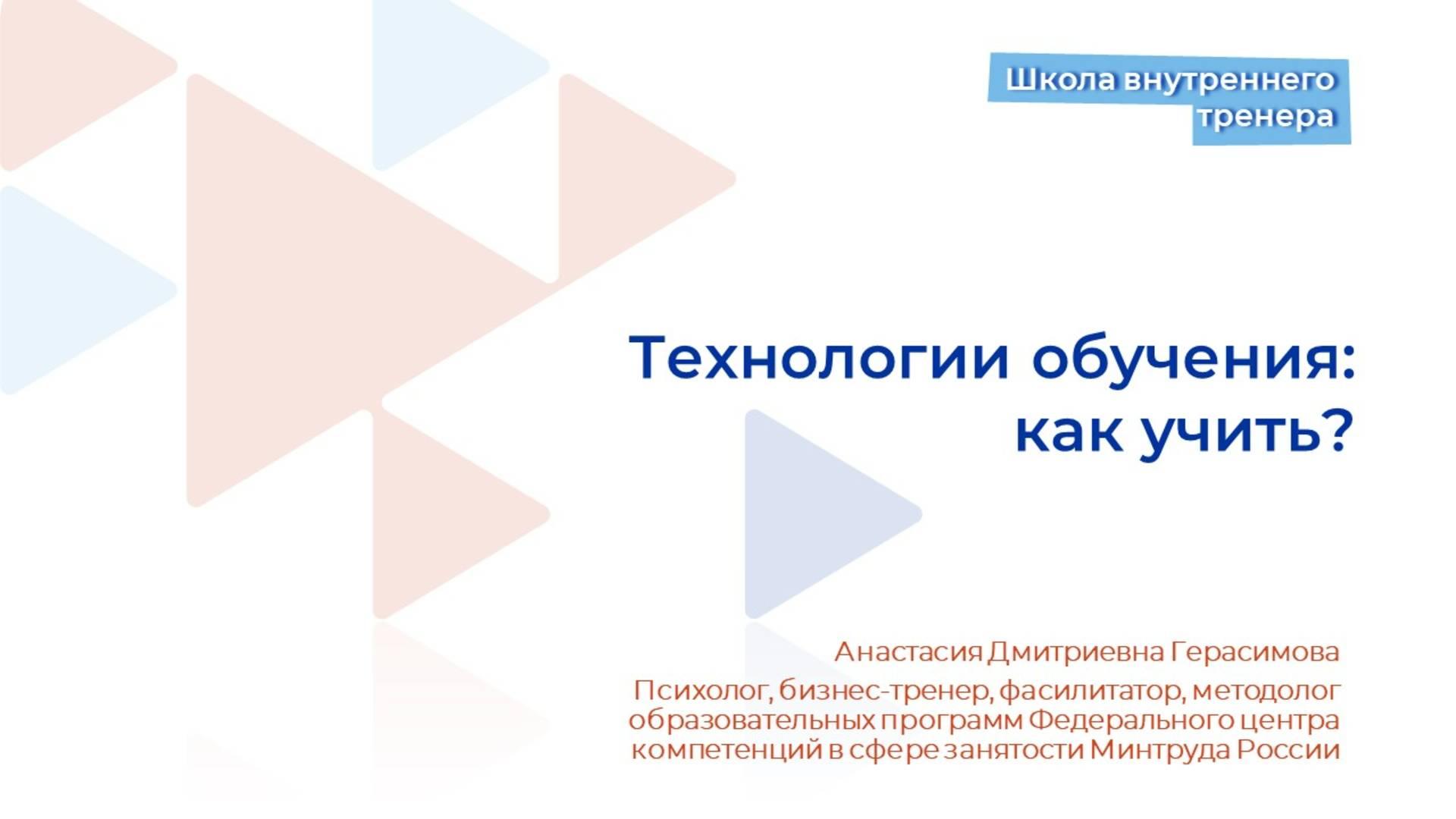 Школа внутреннего тренера

Технологии обучения: как учить?

Анастасия Дмитриевна Герасимова

Психолог, бизнес-тренер, фасилитатор, методолог образовательных программ Федерального центра компетенций в сфере занятости Минтруда России